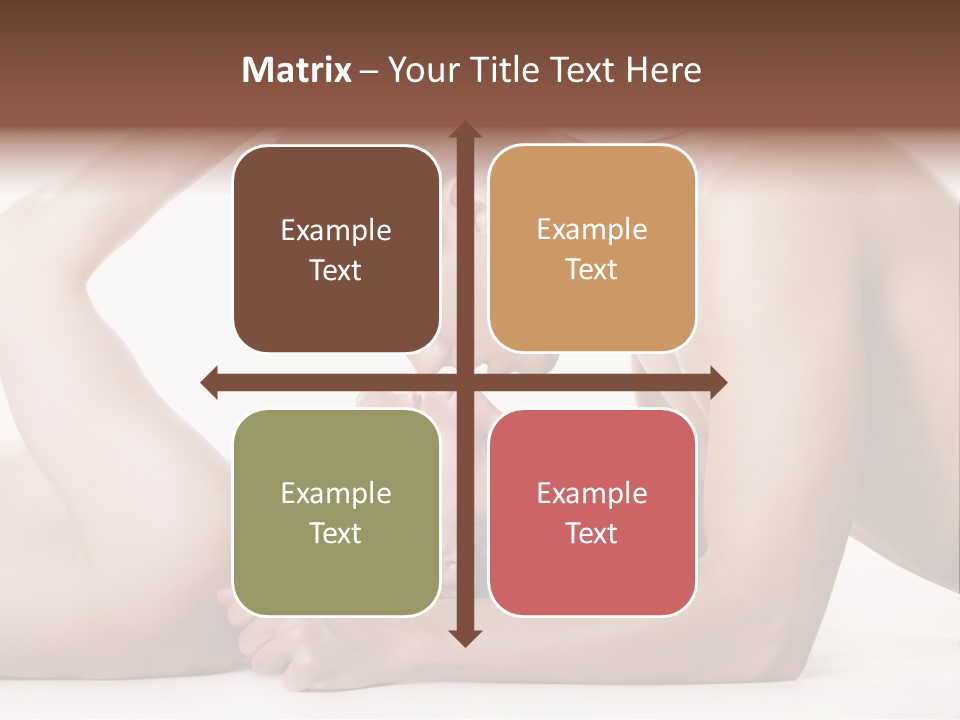 Matrix – Your Title Text Here

Example Text

Example Text

Example Text

Example Text